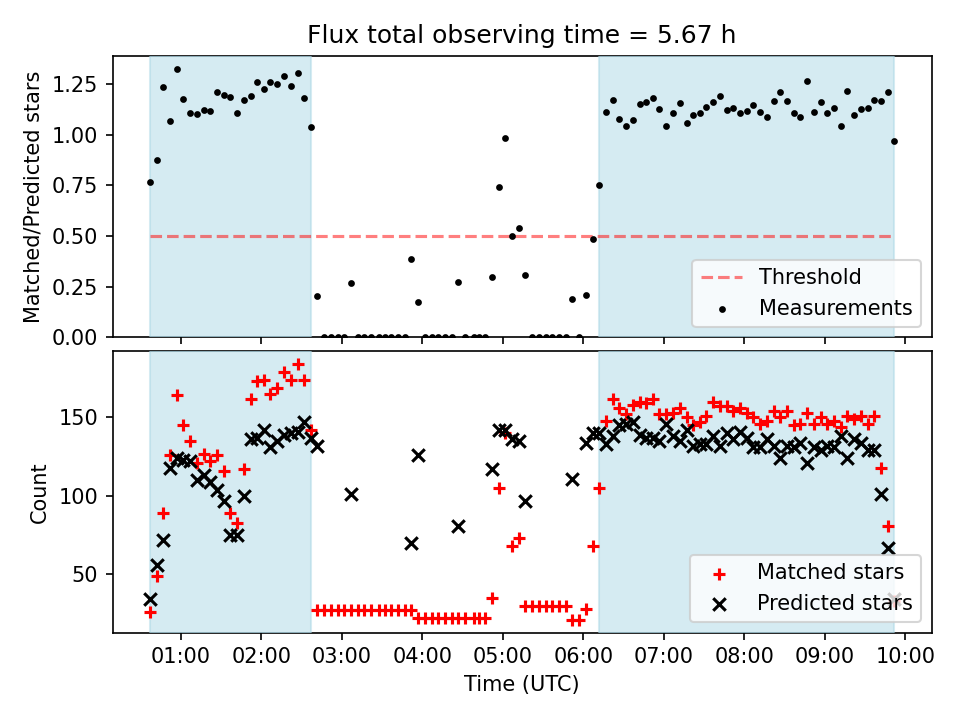 Flux total observing time = 5.67 h

Matched/Predicted stars

1.25
1.00
0.75
0.50
0.25
0.00

Threshold
Measurements

Count

150
100
50

Matched stars
Predicted stars

01:00 02:00 03:00 04:00 05:00 06:00 07:00 08:00 09:00 10:00

Time (UTC)